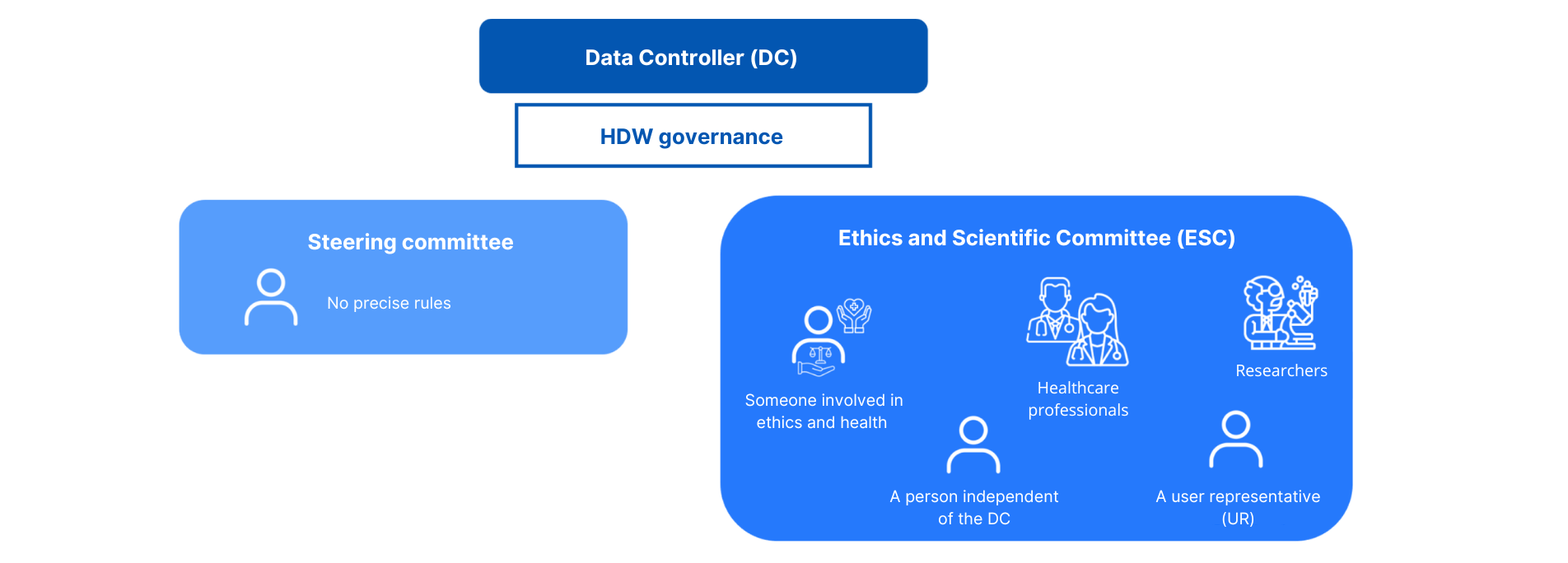 Data Controller (DC)

HDW governance

Steering committee

No precise rules

Ethics and Scientific Committee (ESC)

Someone involved in ethics and health

Healthcare professionals

Researchers

A person independent of the DC

A user representative (UR)